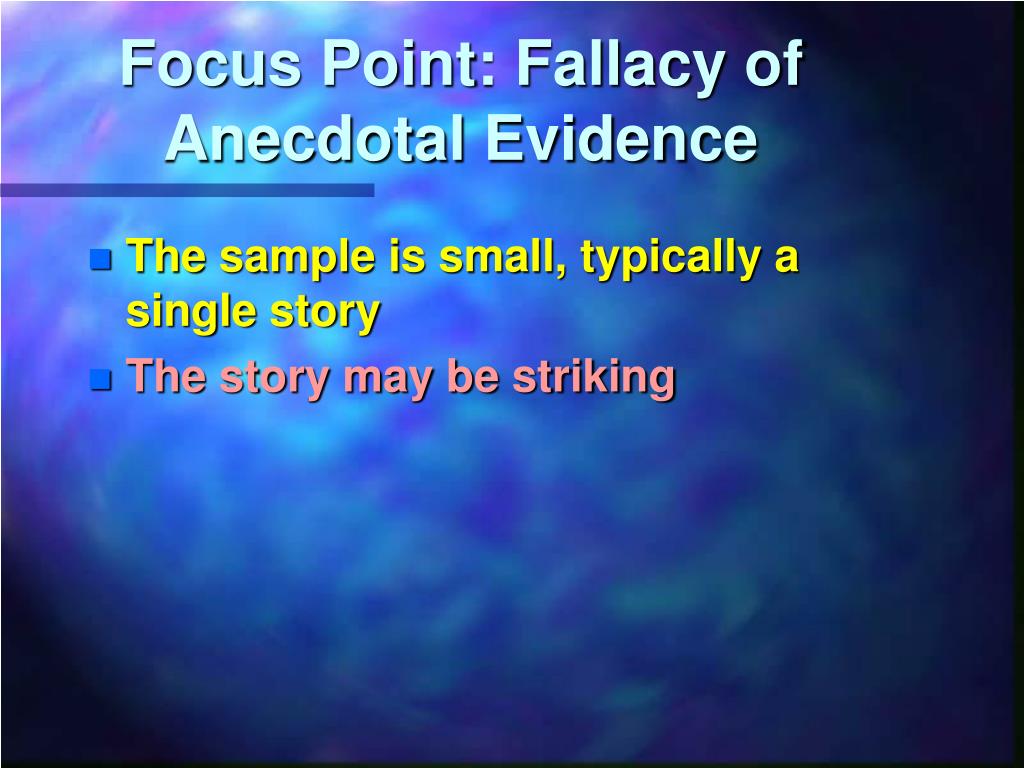 Focus Point: Fallacy of Anecdotal Evidence

The sample is small, typically a single story

The story may be striking